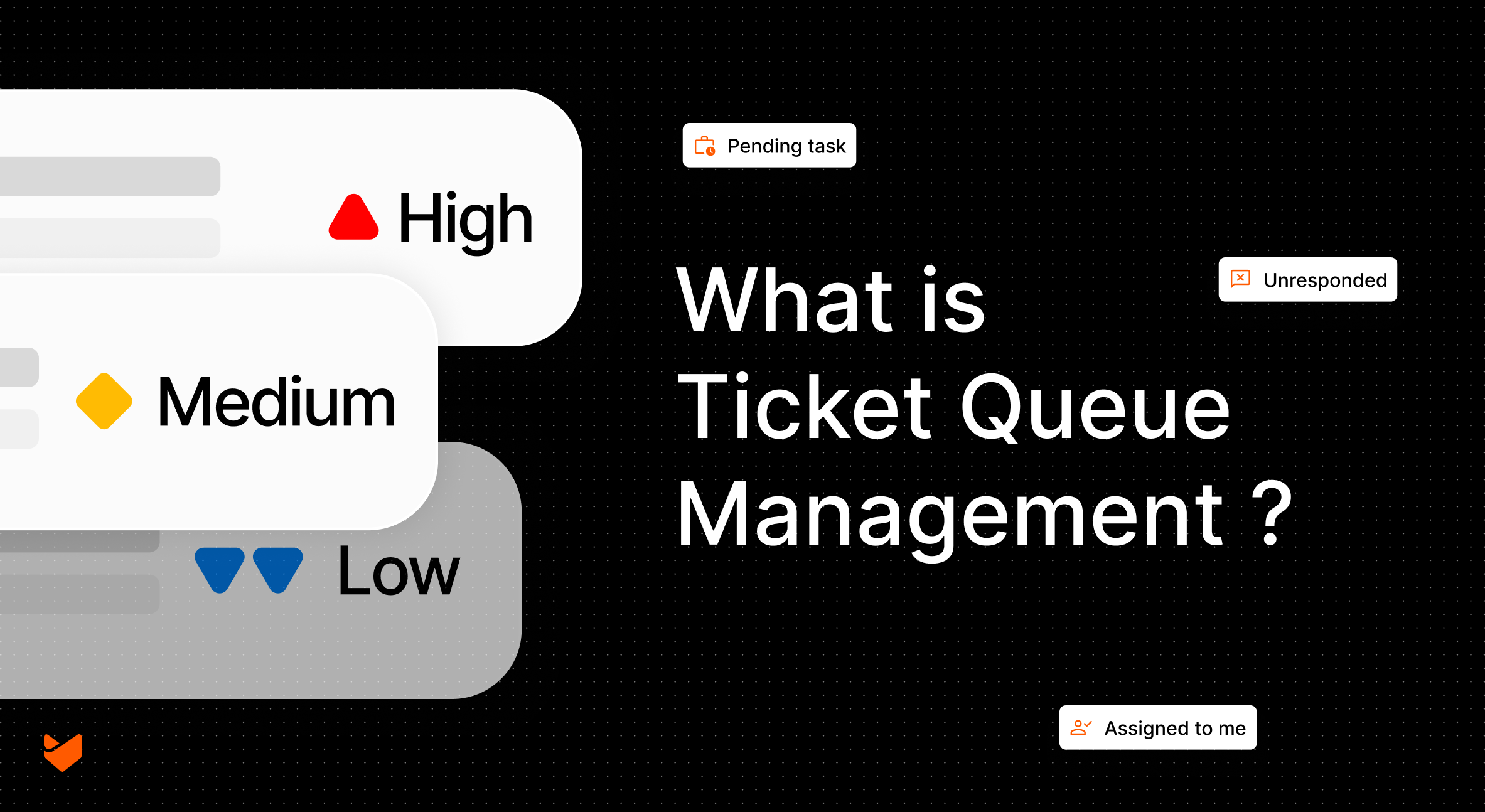 High

Medium

Low

Pending task

What is Ticket Queue Management ?

Unresponded

Assigned to me